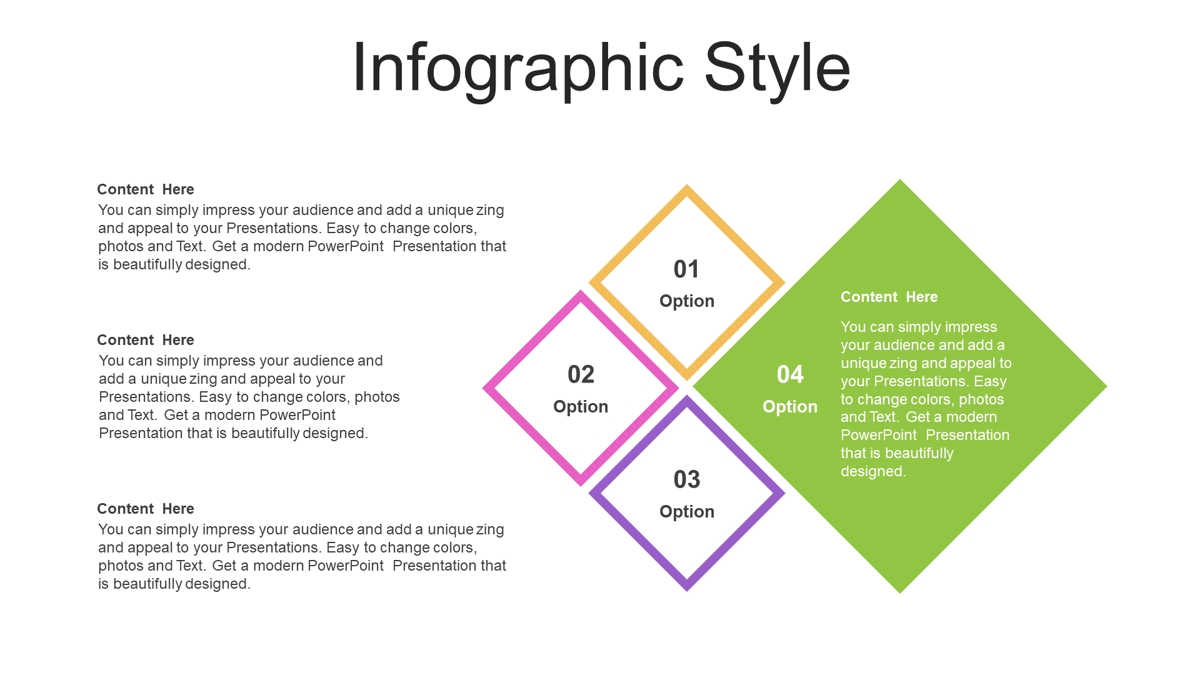 Infographic Style

Content Here
You can simply impress your audience and add a unique zing and appeal to your Presentations. Easy to change colors, photos and Text. Get a modern PowerPoint Presentation that is beautifully designed.

Content Here
You can simply impress your audience and add a unique zing and appeal to your Presentations. Easy to change colors, photos and Text. Get a modern PowerPoint Presentation that is beautifully designed.

Content Here
You can simply impress your audience and add a unique zing and appeal to your Presentations. Easy to change colors, photos and Text. Get a modern PowerPoint Presentation that is beautifully designed.

01
Option

02
Option

03
Option

04
Option

Content Here
You can simply impress your audience and add a unique zing and appeal to your Presentations. Easy to change colors, photos and Text. Get a modern PowerPoint Presentation that is beautifully designed.